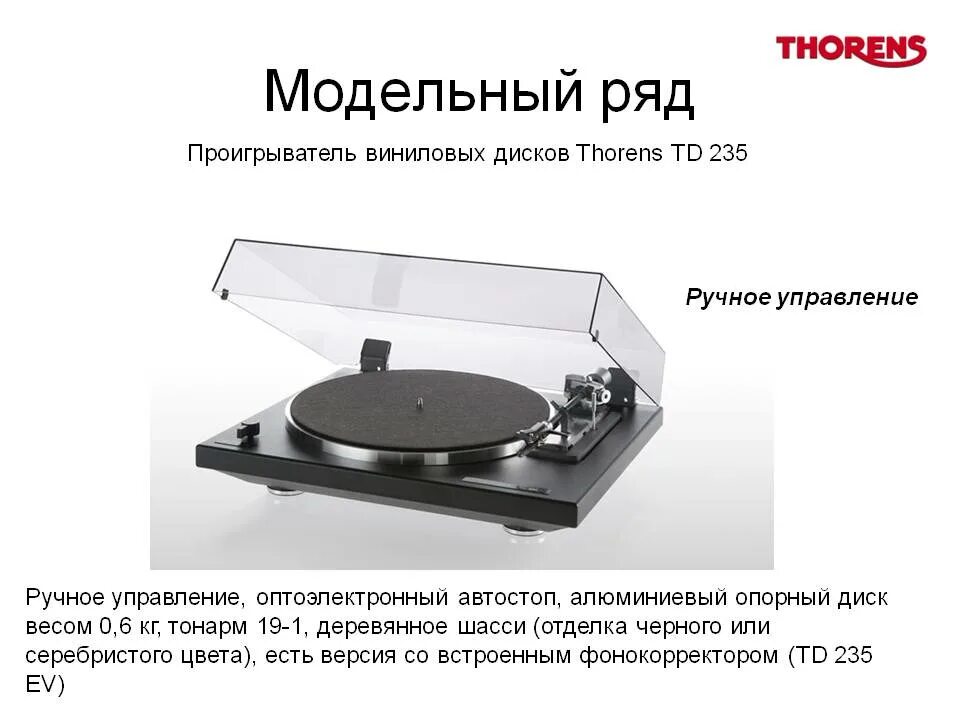 THORENS

Модельный ряд

Проигрыватель виниловых дисков Thorens TD 235

Ручное управление

Ручное управление, оптоэлектронный автостоп, алюминиевый опорный диск весом 0,6 кг, тонарм 19-1, деревянное шасси (отделка черного или серебристого цвета), есть версия со встроенным фонокорректором (TD 235 EV)